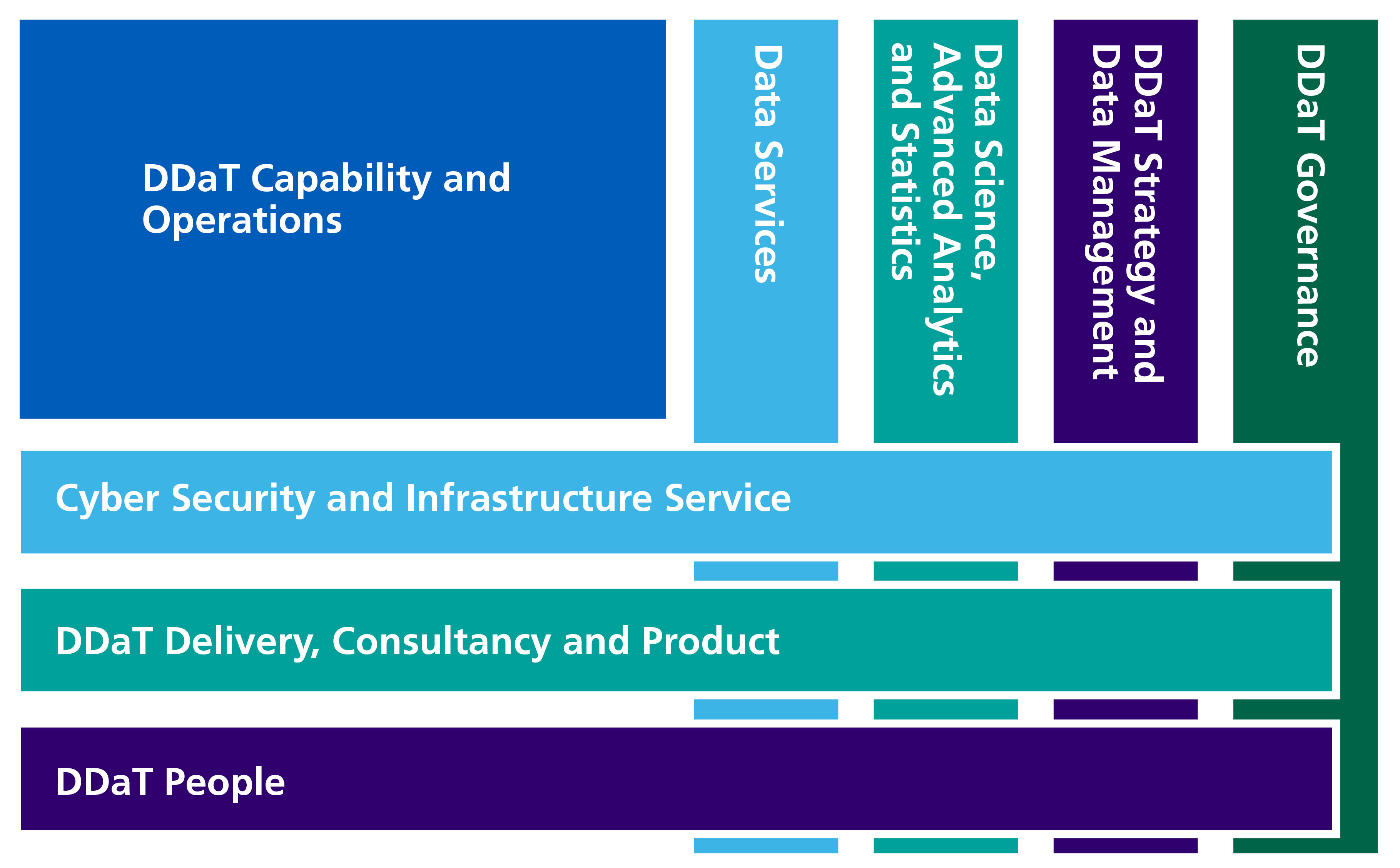 DDaT Capability and Operations

Data Services

Data Science, Advanced Analytics and Statistics

DDaT Strategy and Data Management

DDaT Governance

Cyber Security and Infrastructure Service

DDaT Delivery, Consultancy and Product

DDaT People